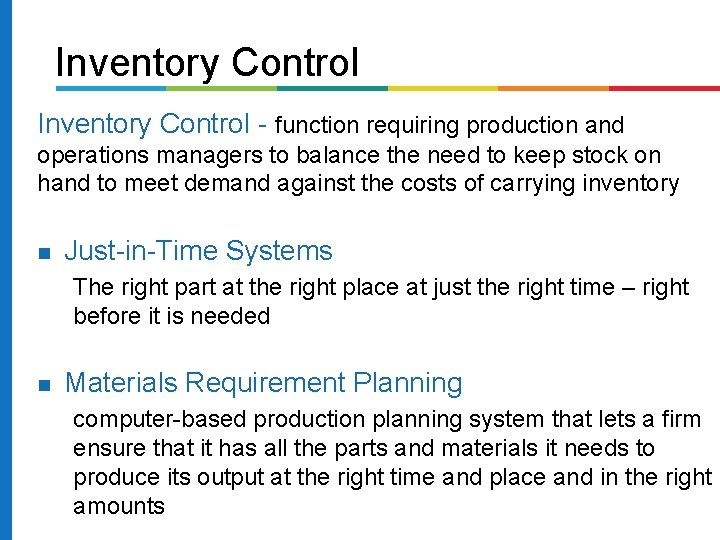 Inventory Control

Inventory Control - function requiring production and operations managers to balance the need to keep stock on hand to meet demand against the costs of carrying inventory

■ Just-in-Time Systems

The right part at the right place at just the right time – right before it is needed

■ Materials Requirement Planning

computer-based production planning system that lets a firm ensure that it has all the parts and materials it needs to produce its output at the right time and place and in the right amounts